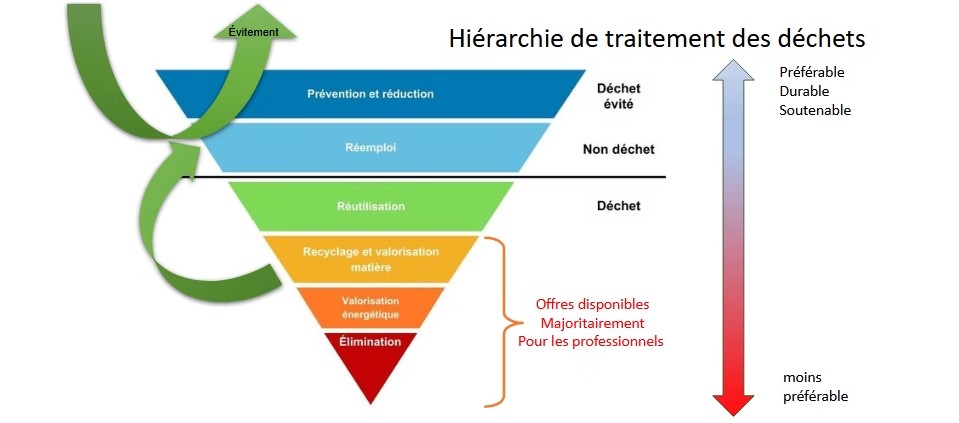 Évitement

Hiérarchie de traitement des déchets

Prévention et réduction

Déchet évité

Réemploi

Non déchet

Réutilisation

Déchet

Recyclage et valorisation matière

Valorisation énergétique

Élimination

Offres disponibles
Majoritairement
Pour les professionnels

Préférable
Durable
Soutenable

moins
préférable